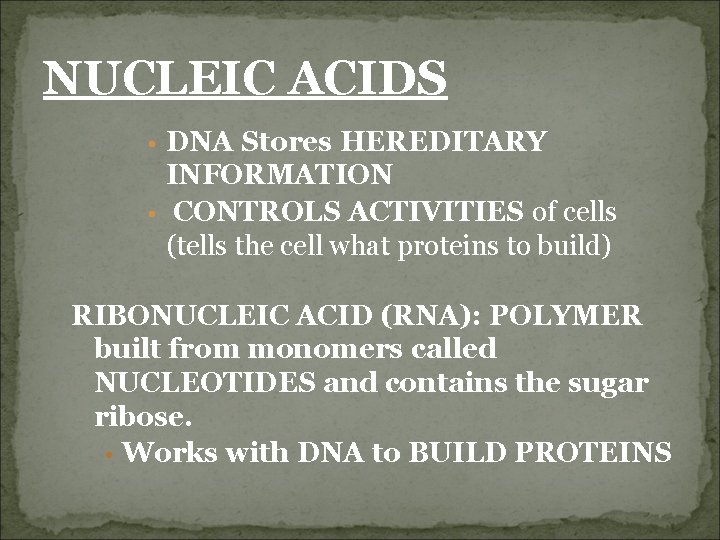 NUCLEIC ACIDS

• DNA Stores HEREDITARY INFORMATION
• CONTROLS ACTIVITIES of cells (tells the cell what proteins to build)

RIBONUCLEIC ACID (RNA): POLYMER built from monomers called NUCLEOTIDES and contains the sugar ribose.

• Works with DNA to BUILD PROTEINS